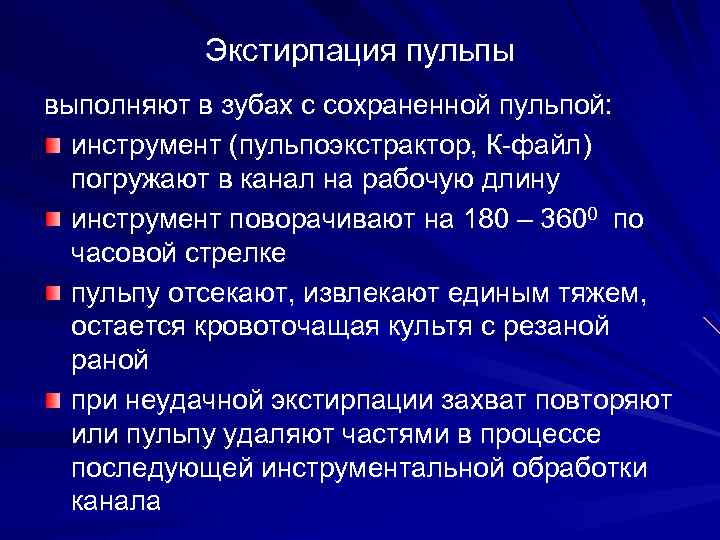 Экстирпация пульпы

выполняют в зубах с сохраненной пульпой:

инструмент (пульпоэкстрактор, К-файл) погружают в канал на рабочую длину

инструмент поворачивают на 180 – $360^0$ по часовой стрелке

пульпу отсекают, извлекают единым тяжем, остается кровоточащая культя с резаной раной

при неудачной экстирпации захват повторяют или пульпу удаляют частями в процессе последующей инструментальной обработки канала